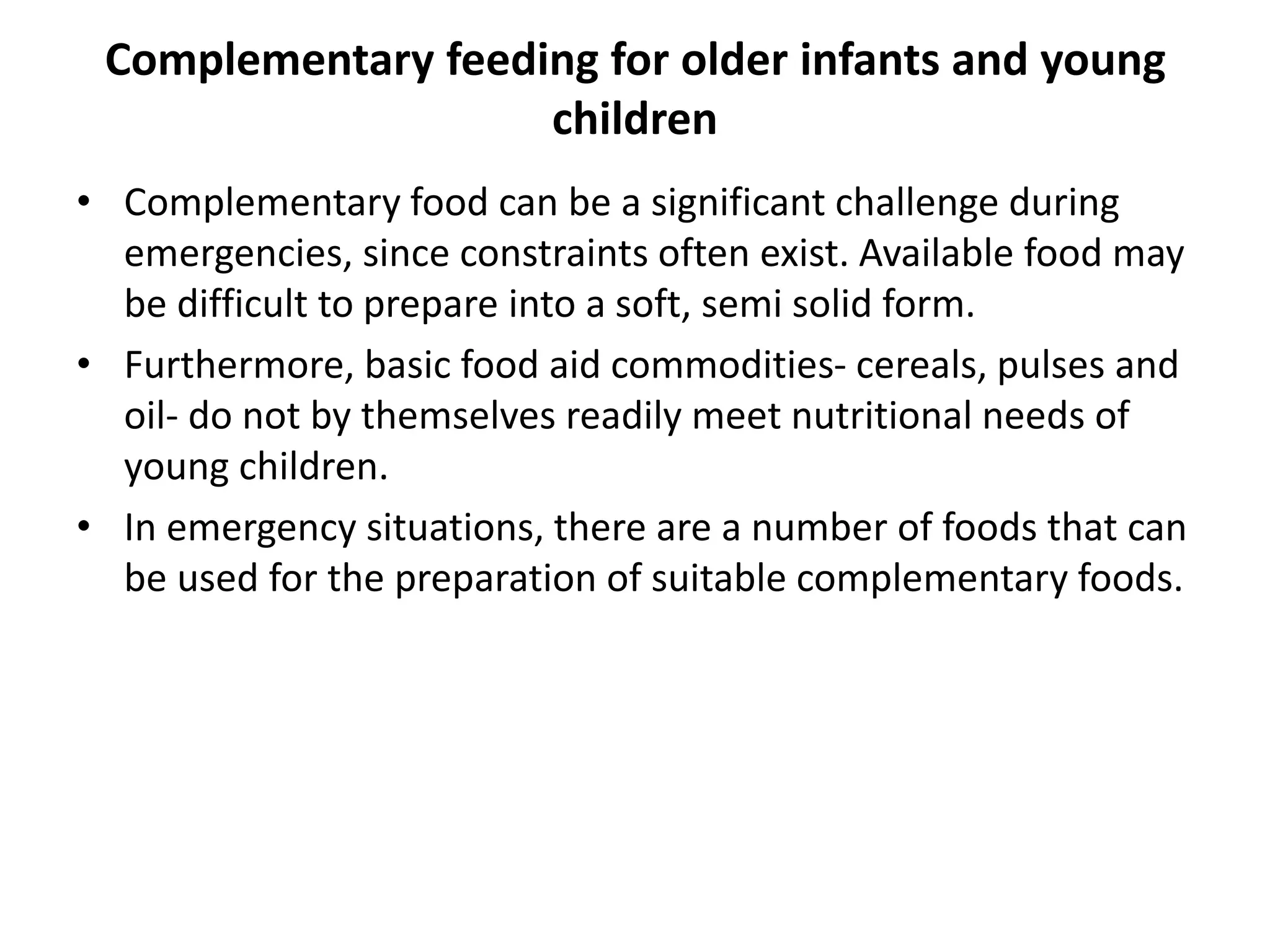 Complementary feeding for older infants and young children

• Complementary food can be a significant challenge during emergencies, since constraints often exist. Available food may be difficult to prepare into a soft, semi solid form.

• Furthermore, basic food aid commodities- cereals, pulses and oil- do not by themselves readily meet nutritional needs of young children.

• In emergency situations, there are a number of foods that can be used for the preparation of suitable complementary foods.